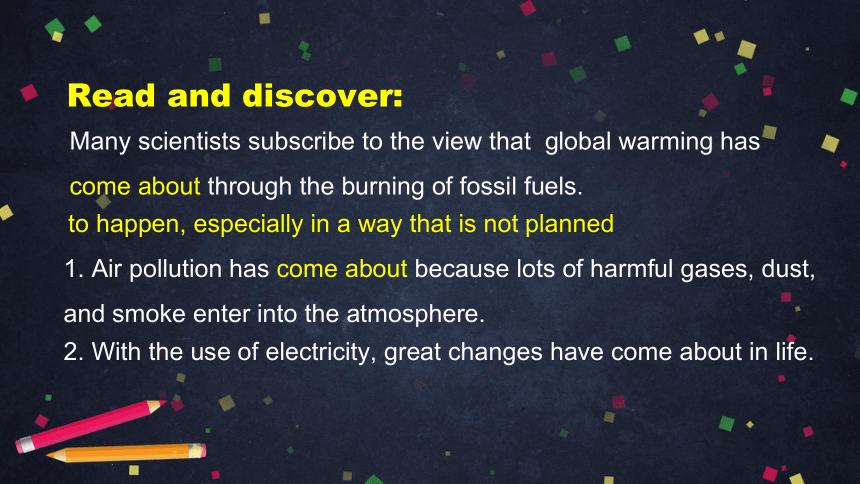 Read and discover:

Many scientists subscribe to the view that global warming has come about through the burning of fossil fuels.

to happen, especially in a way that is not planned

1. Air pollution has come about because lots of harmful gases, dust, and smoke enter into the atmosphere.

2. With the use of electricity, great changes have come about in life.